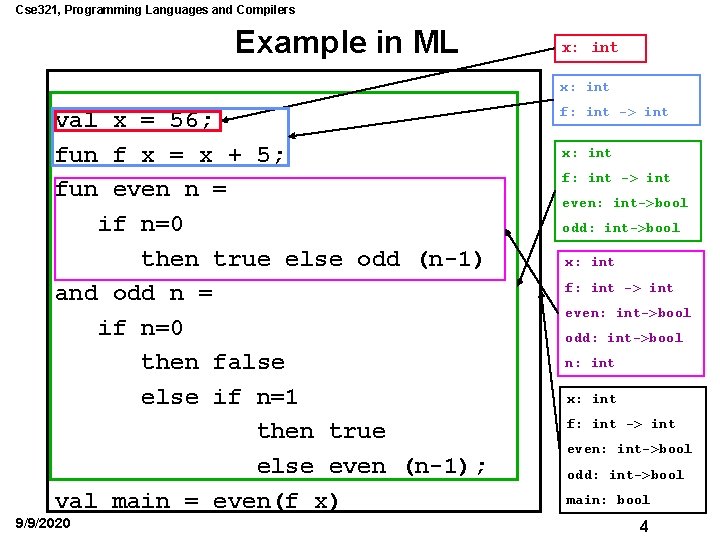 Cse321, Programming Languages and Compilers

Example in ML

val x = 56;
fun f x = x + 5;
fun even n =
if n=0
then true else odd (n-1)
and odd n =
if n=0
then false
else if n=1
then true
else even (n-1);
val main = even(f x)

x: int

x: int
f: int -> int

x: int
f: int -> int
even: int->bool
odd: int->bool

x: int
f: int -> int
even: int->bool
odd: int->bool
n: int

x: int
f: int -> int
even: int->bool
odd: int->bool
main: bool

9/9/2020

4